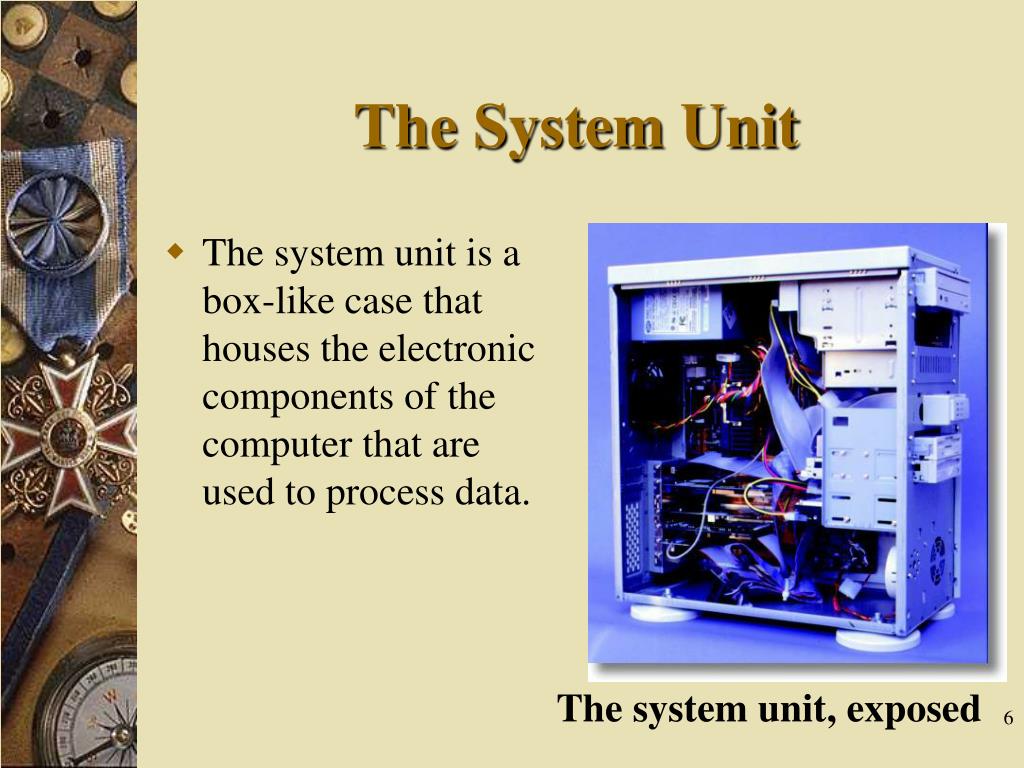 The System Unit

The system unit is a box-like case that houses the electronic components of the computer that are used to process data.

The system unit, exposed

6